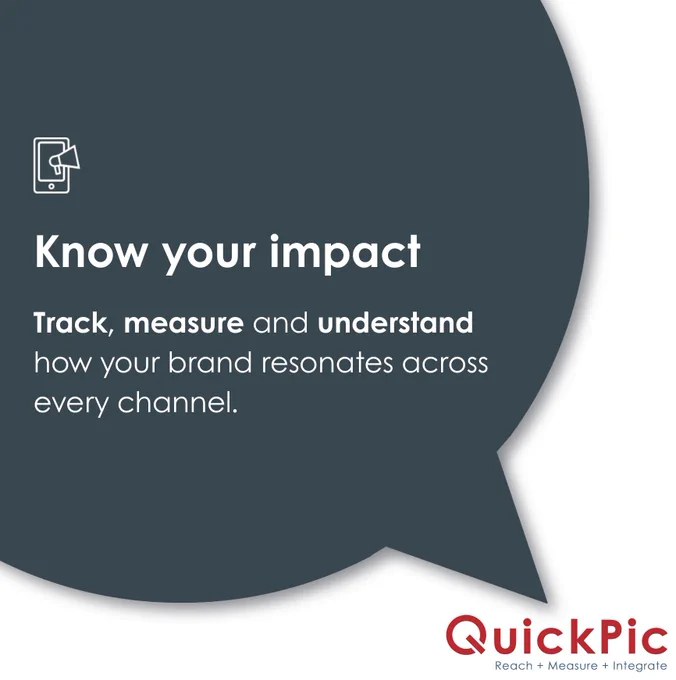 Know your impact

Track, measure and understand how your brand resonates across every channel.

QuickPic
Reach + Measure + Integrate